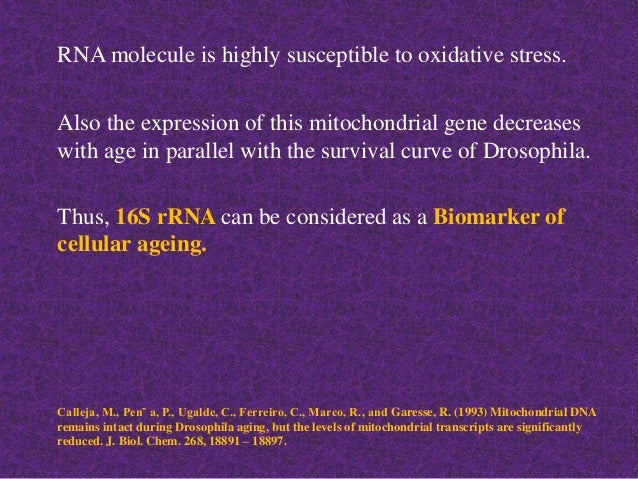 RNA molecule is highly susceptible to oxidative stress.

Also the expression of this mitochondrial gene decreases with age in parallel with the survival curve of Drosophila.

Thus, 16S rRNA can be considered as a Biomarker of cellular ageing.

Calleja, M., Pen˜ a, P., Ugalde, C., Ferreiro, C., Marco, R., and Garesse, R. (1993) Mitochondrial DNA remains intact during Drosophila aging, but the levels of mitochondrial transcripts are significantly reduced. J. Biol. Chem. 268, 18891 – 18897.